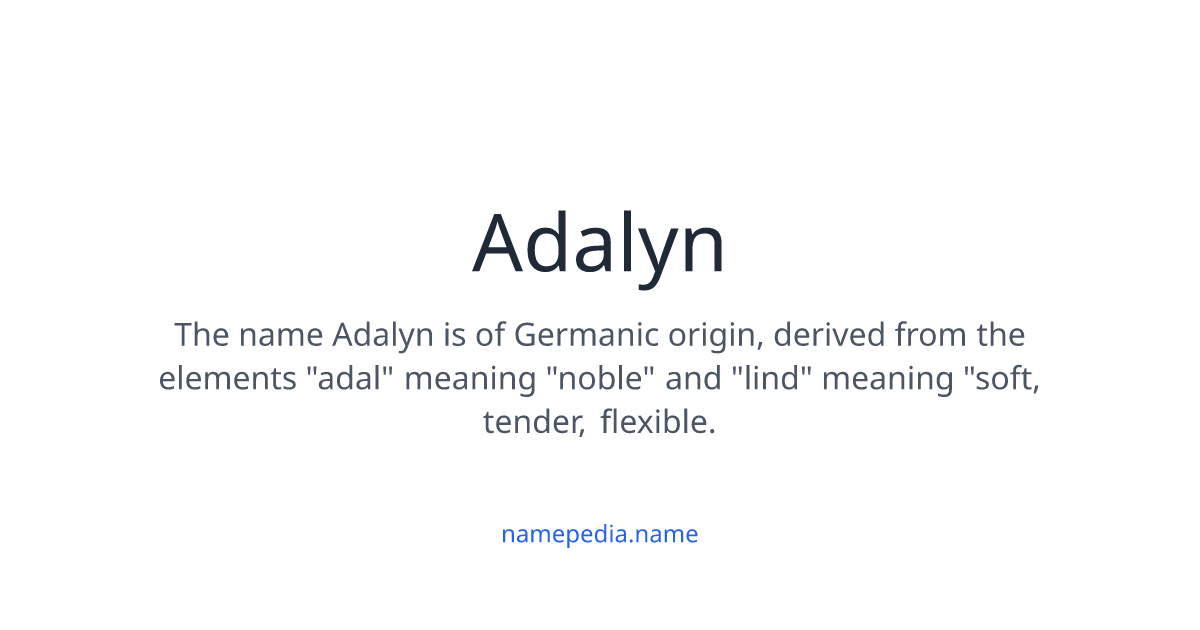 Adalyn

The name Adalyn is of Germanic origin, derived from the elements "adal" meaning "noble" and "lind" meaning "soft, tender, flexible.

namepedia.name